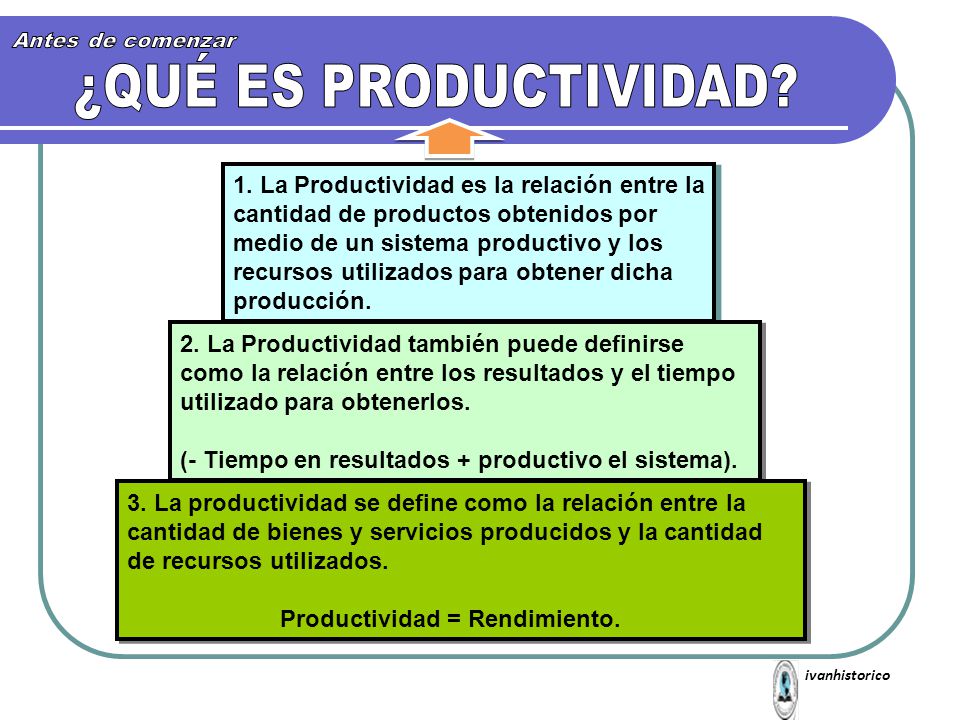 Antes de comenzar

¿QUÉ ES PRODUCTIVIDAD?

1. La Productividad es la relación entre la cantidad de productos obtenidos por medio de un sistema productivo y los recursos utilizados para obtener dicha producción.

2. La Productividad también puede definirse como la relación entre los resultados y el tiempo utilizado para obtenerlos.

(- Tiempo en resultados + productivo el sistema).

3. La productividad se define como la relación entre la cantidad de bienes y servicios producidos y la cantidad de recursos utilizados.

Productividad = Rendimiento.

ivanhistorico